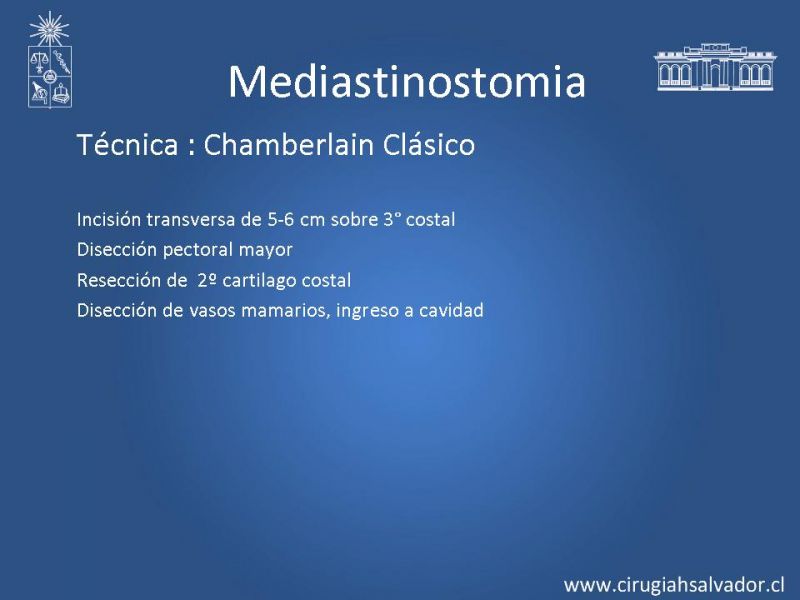 Mediastinostomia

Técnica : Chamberlain Clásico

Incisión transversa de 5-6 cm sobre 3° costal
Disección pectoral mayor
Resección de 2º cartilago costal
Disección de vasos mamarios, ingreso a cavidad

www.cirugiahsalvador.cl